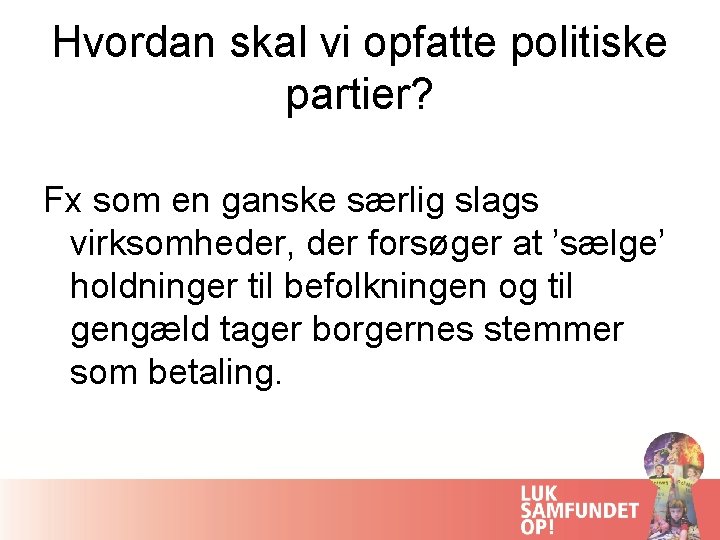 Hvordan skal vi opfatte politiske partier?

Fx som en ganske særlig slags virksomheder, der forsøger at ’sælge’ holdninger til befolkningen og til gengæld tager borgernes stemmer som betaling.

LUK SAMFUNDET OP!